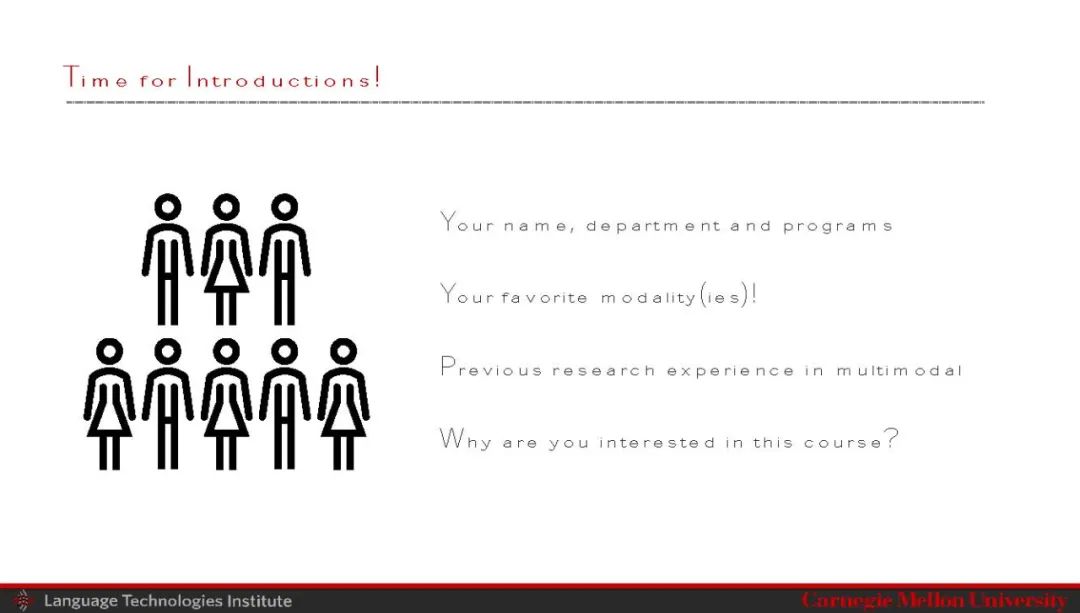 Time for Introductions!

Your name, department and programs

Your favorite modality(ies)!

Previous research experience in multimodal

Why are you interested in this course?

Language Technologies Institute

Carnegie Mellon University